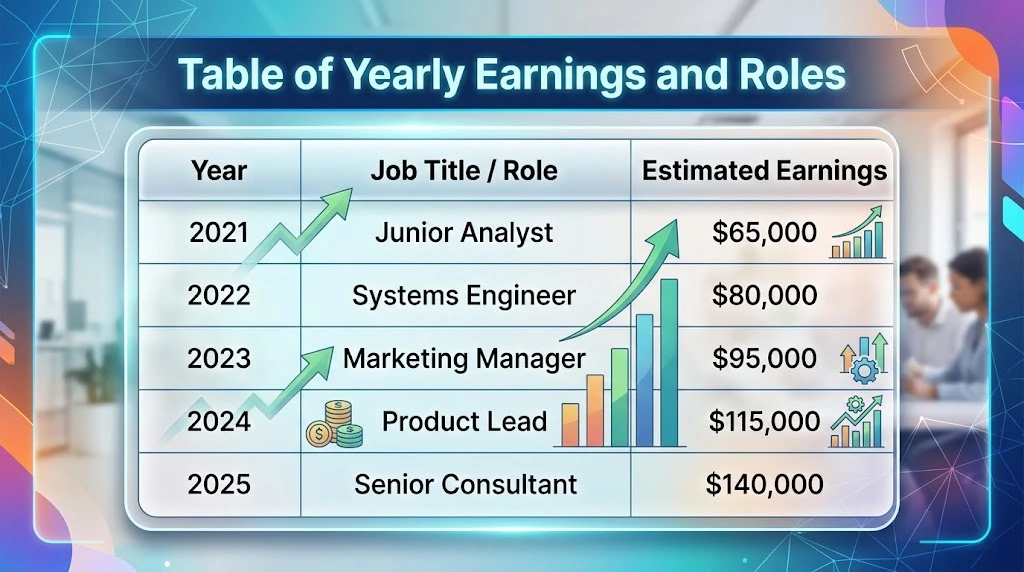 Table of Yearly Earnings and Roles

| Year | Job Title / Role | Estimated Earnings |
|---|---|---|
| 2021 | Junior Analyst | $65,000 |
| 2022 | Systems Engineer | $80,000 |
| 2023 | Marketing Manager | $95,000 |
| 2024 | Product Lead | $115,000 |
| 2025 | Senior Consultant | $140,000 |